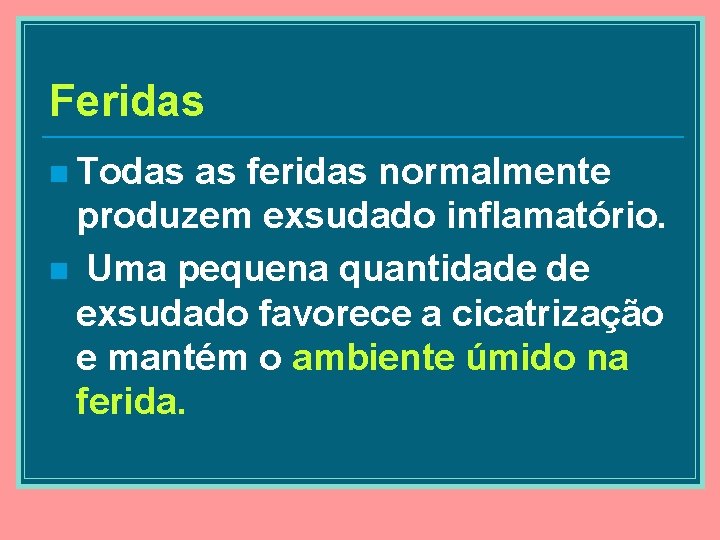 Feridas

Todas as feridas normalmente produzem exsudado inflamatório.

Uma pequena quantidade de exsudado favorece a cicatrização e mantém o ambiente úmido na ferida.